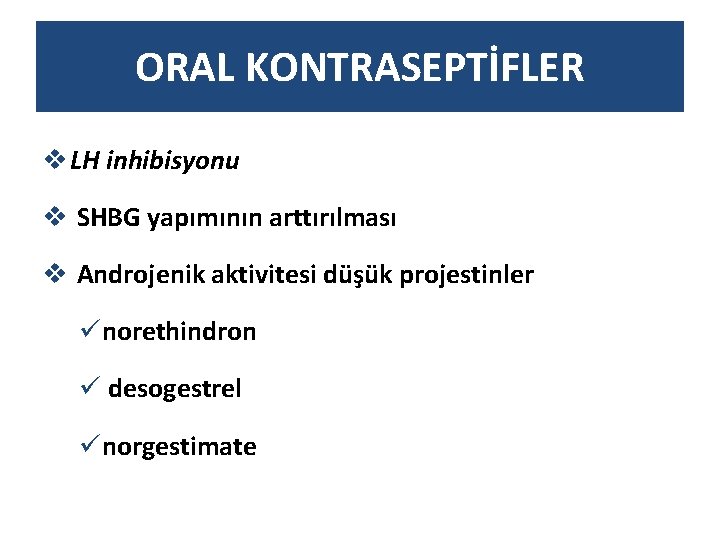 ORAL KONTRASEPTİFLER

❖ LH inhibisyonu

❖ SHBG yapımının arttırılması

❖ Androjenik aktivitesi düşük projestinler

✓ norethindron

✓ desogestrel

✓ norgestimate